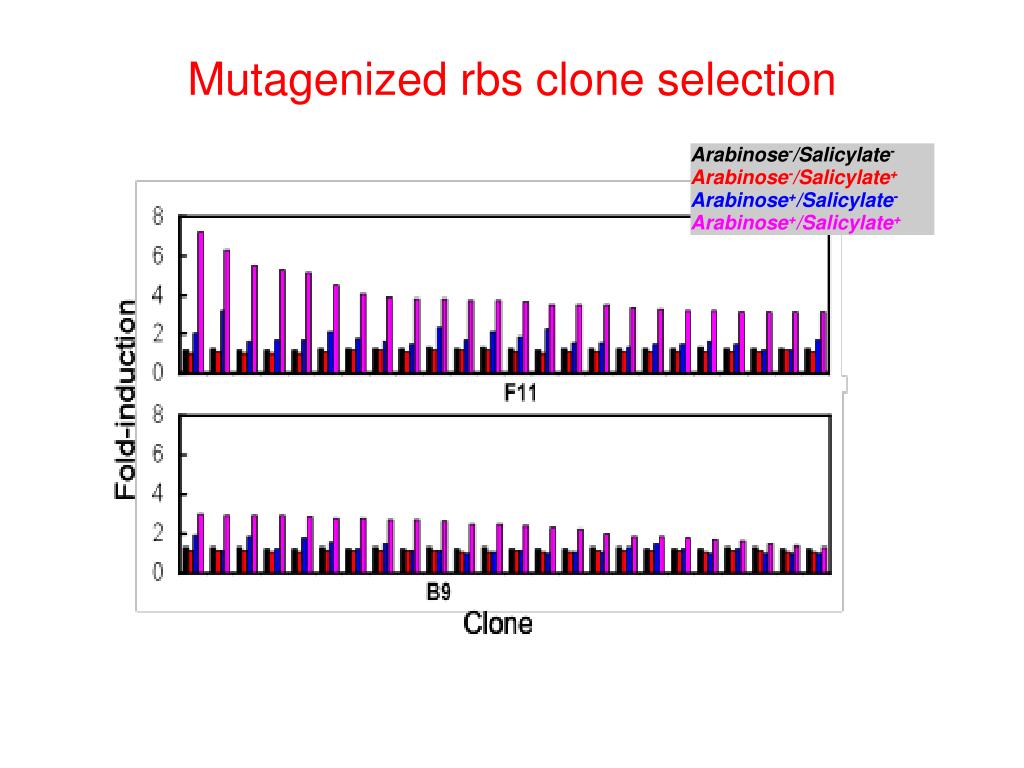 Mutagenized rbs clone selection

Arabinose$^-$/Salicylate$^-$
Arabinose$^-$/Salicylate$^+$
Arabinose$^+$/Salicylate$^-$
Arabinose$^+$/Salicylate$^+$

Fold-induction

8
6
4
2
0

F11

8
6
4
2
0

B9

Clone